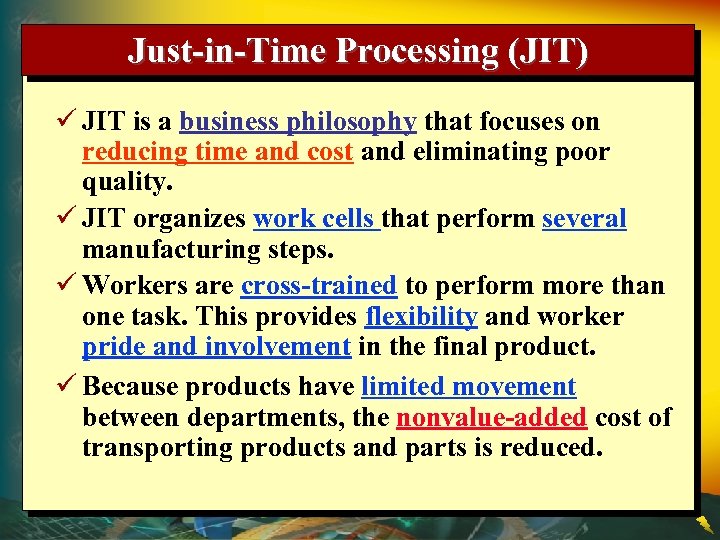 Just-in-Time Processing (JIT)

✓ JIT is a business philosophy that focuses on reducing time and cost and eliminating poor quality.

✓ JIT organizes work cells that perform several manufacturing steps.

✓ Workers are cross-trained to perform more than one task. This provides flexibility and worker pride and involvement in the final product.

✓ Because products have limited movement between departments, the nonvalue-added cost of transporting products and parts is reduced.